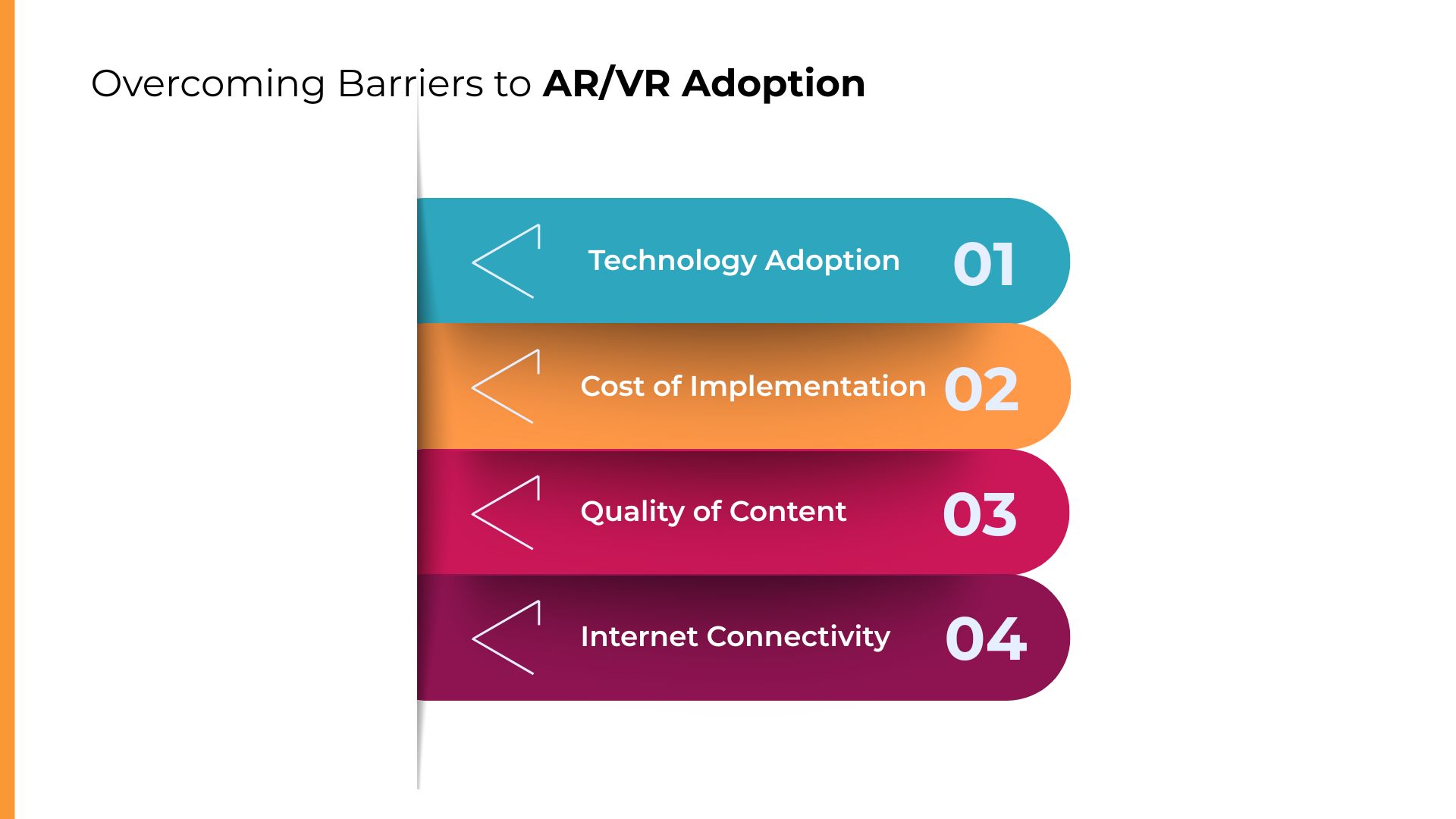 Overcoming Barriers to AR/VR Adoption

Technology Adoption 01

Cost of Implementation 02

Quality of Content 03

Internet Connectivity 04